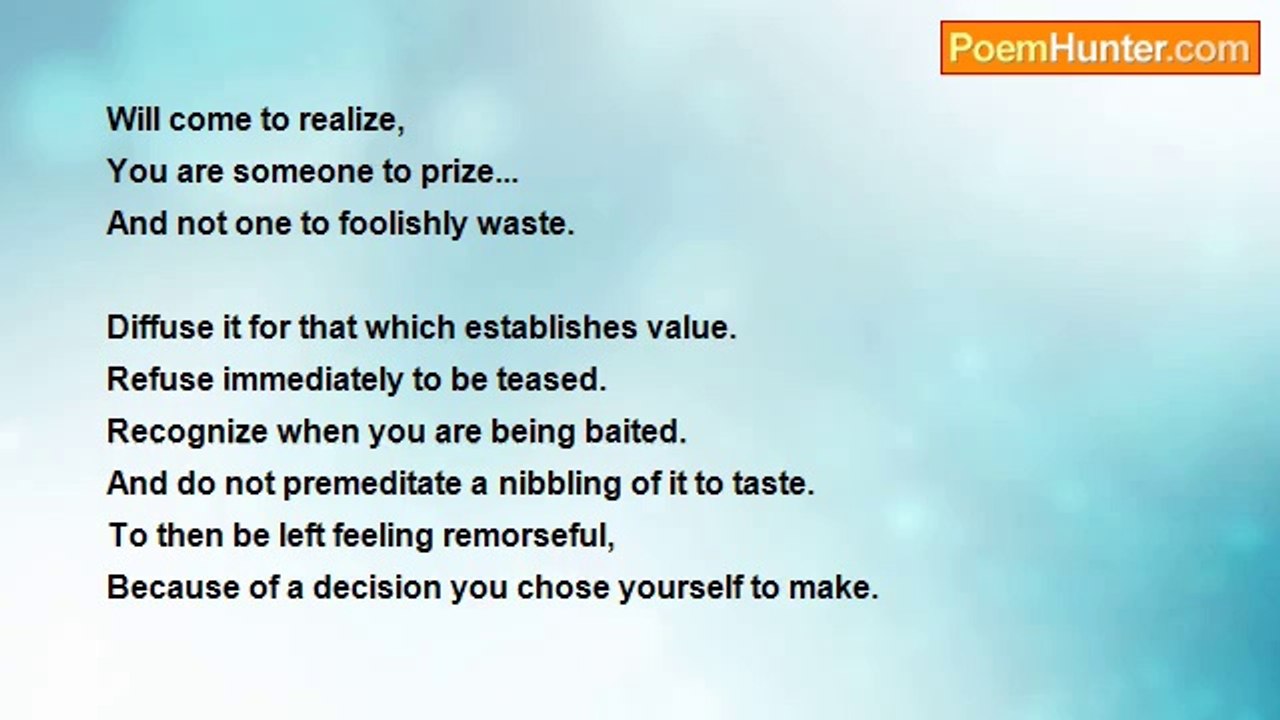 PoemHunter.com

Will come to realize,
You are someone to prize...
And not one to foolishly waste.

Diffuse it for that which establishes value.
Refuse immediately to be teased.
Recognize when you are being baited.
And do not premeditate a nibbling of it to taste.
To then be left feeling remorseful,
Because of a decision you chose yourself to make.